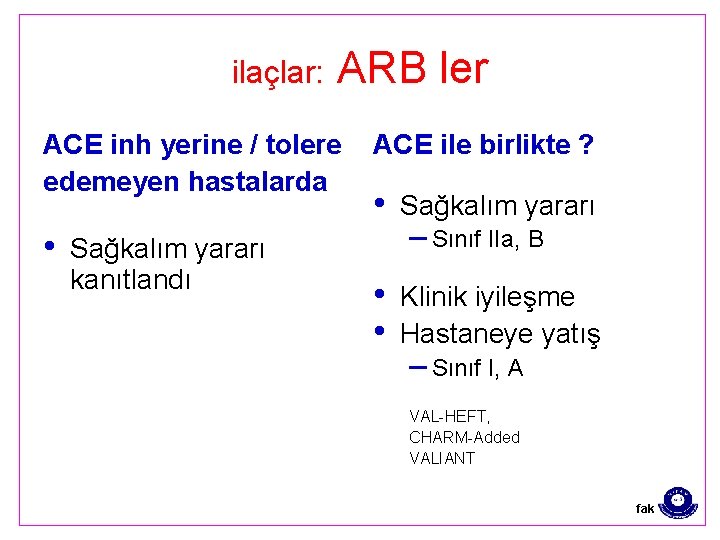 ilaçlar: ARB ler

ACE inh yerine / tolere edemeyen hastalarda

• Sağkalım yararı kanıtlandı

ACE ile birlikte ?

• Sağkalım yararı
– Sınıf IIa, B

• Klinik iyileşme
• Hastaneye yatış
– Sınıf I, A

VAL-HEFT,
CHARM-Added
VALIANT

fak